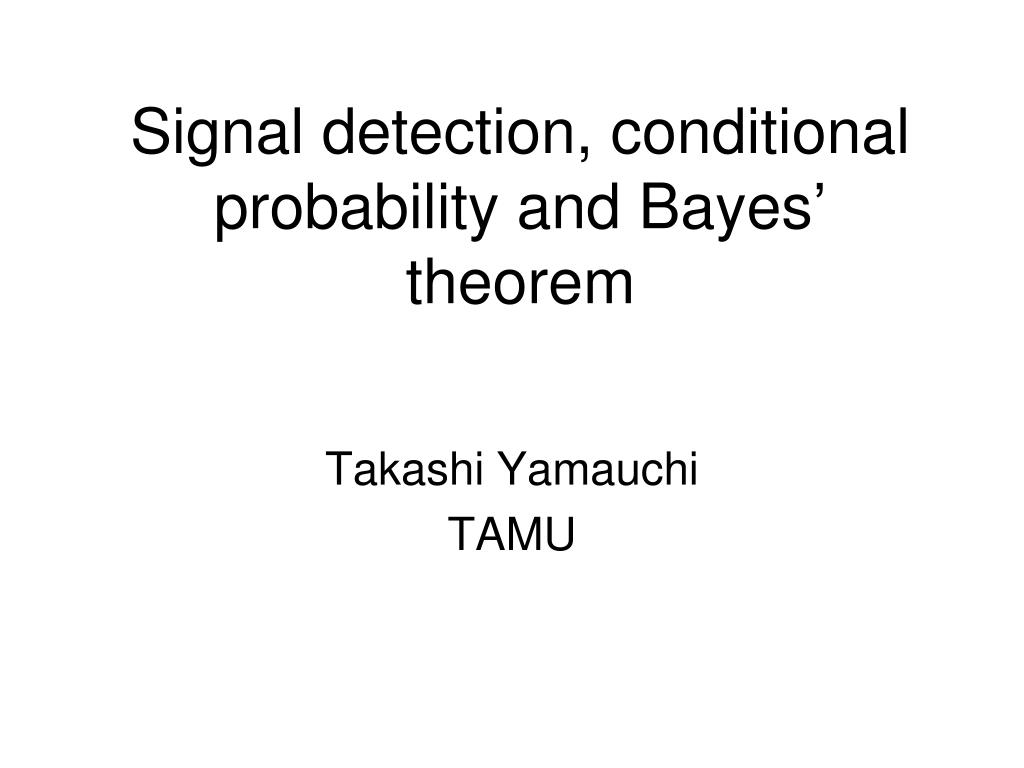 Signal detection, conditional probability and Bayes’ theorem

Takashi Yamauchi
TAMU